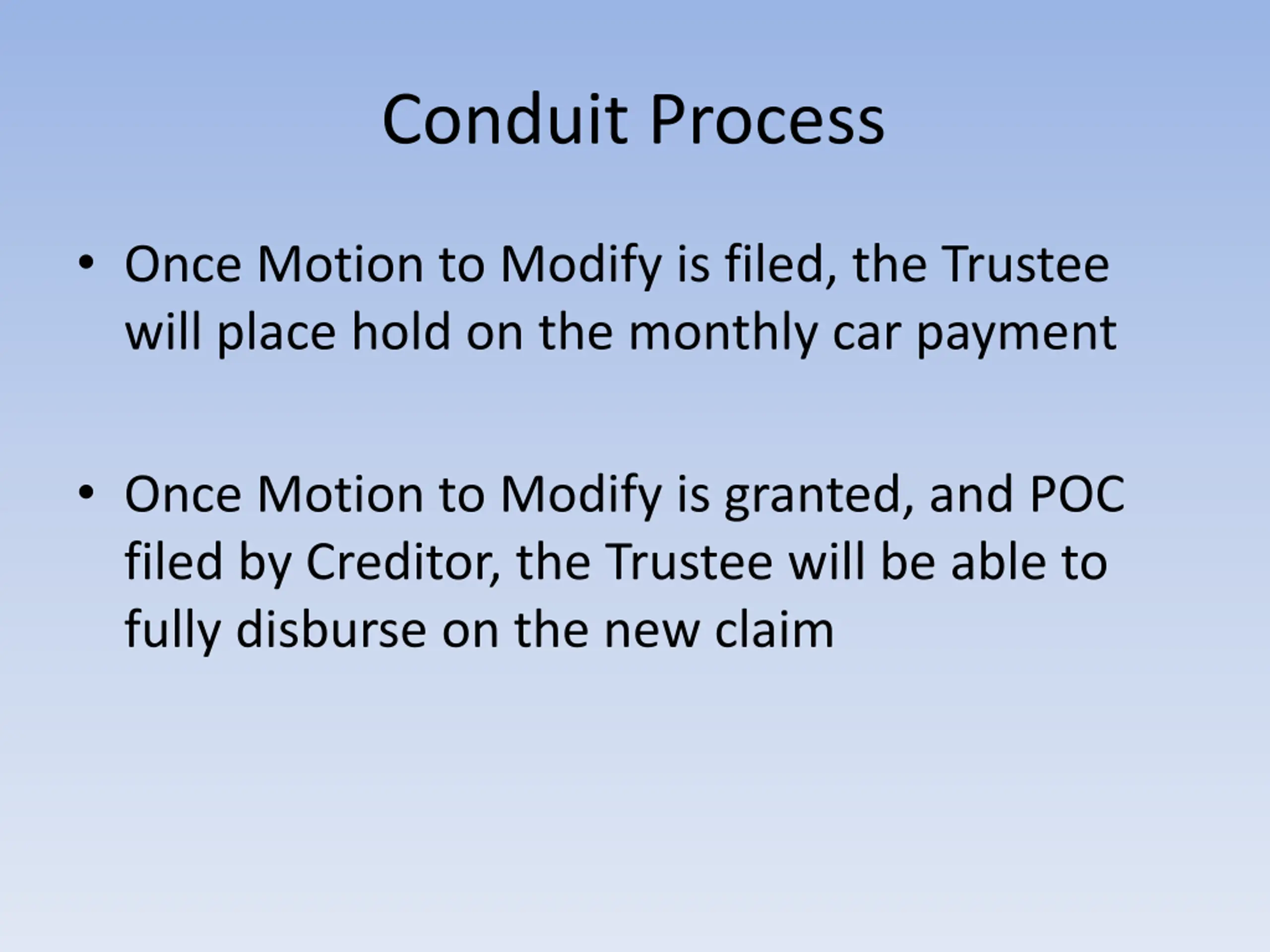 Conduit Process

• Once Motion to Modify is filed, the Trustee will place hold on the monthly car payment

• Once Motion to Modify is granted, and POC filed by Creditor, the Trustee will be able to fully disburse on the new claim